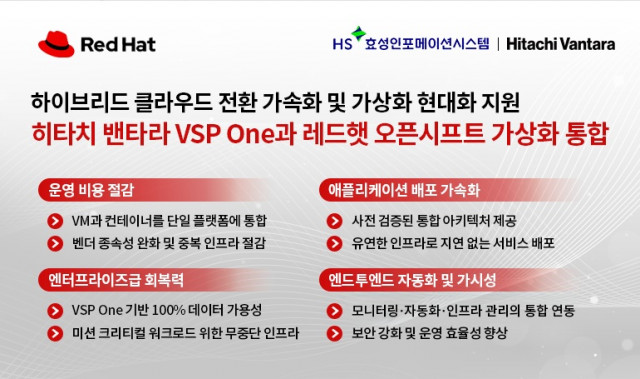 Red Hat

HS 효성인포메이션시스템 | Hitachi Vantara

하이브리드 클라우드 전환 가속화 및 가상화 현대화 지원
히타치 밴타라 VSP One과 레드햇 오픈시프트 가상화 통합

운영 비용 절감
VM과 컨테이너를 단일 플랫폼에 통합
벤더 종속성 완화 및 중복 인프라 절감

엔터프라이즈급 회복력
VSP One 기반 100% 데이터 가용성
미션 크리티컬 워크로드 위한 무중단 인프라

애플리케이션 배포 가속화
사전 검증된 통합 아키텍처 제공
유연한 인프라로 지연 없는 서비스 배포

엔드투엔드 자동화 및 가시성
모니터링·자동화·인프라 관리의 통합 연동
보안 강화 및 운영 효율성 향상